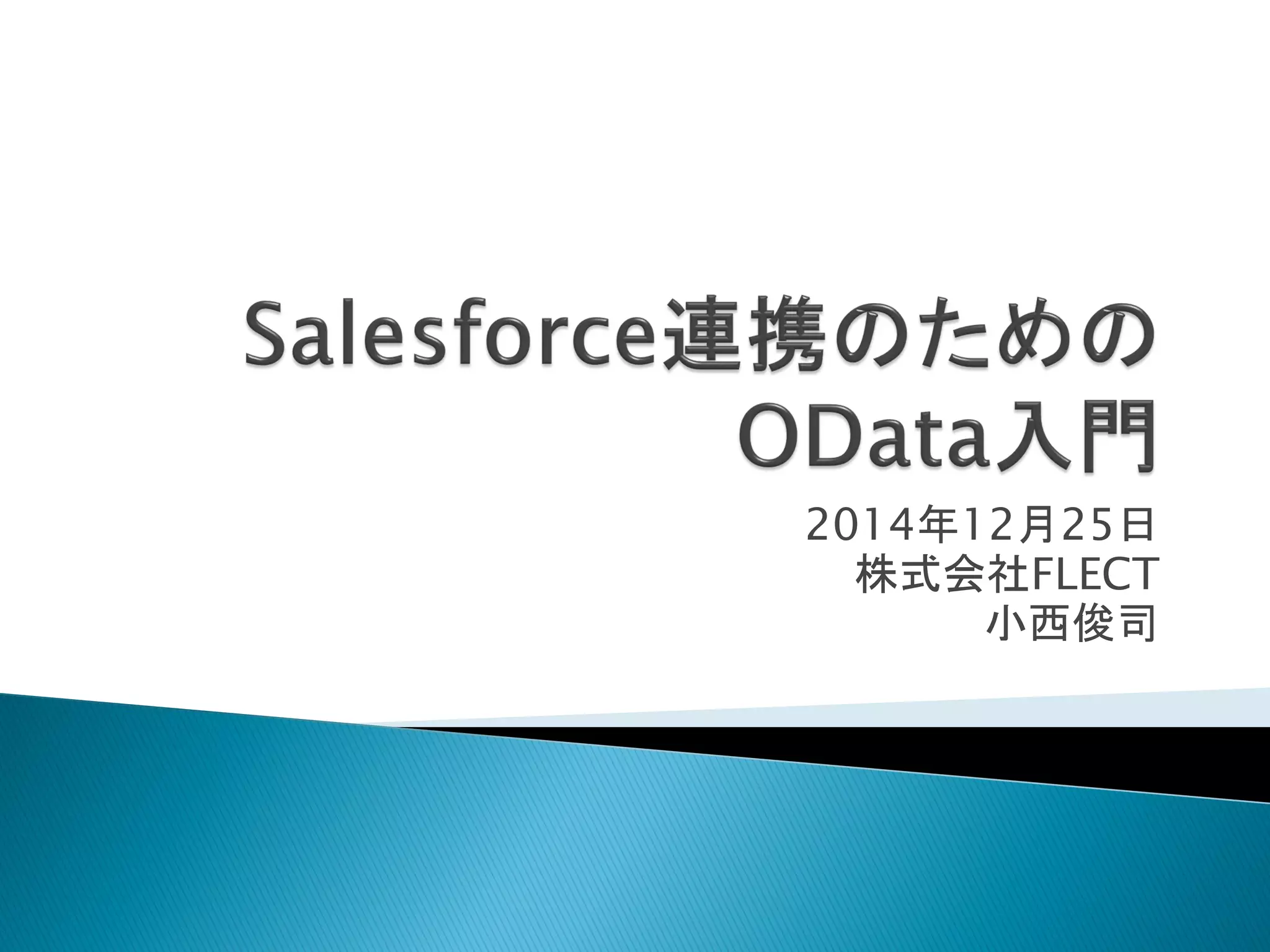 Salesforce連携のための
OData入門

2014年12月25日
株式会社FLECT
小西俊司